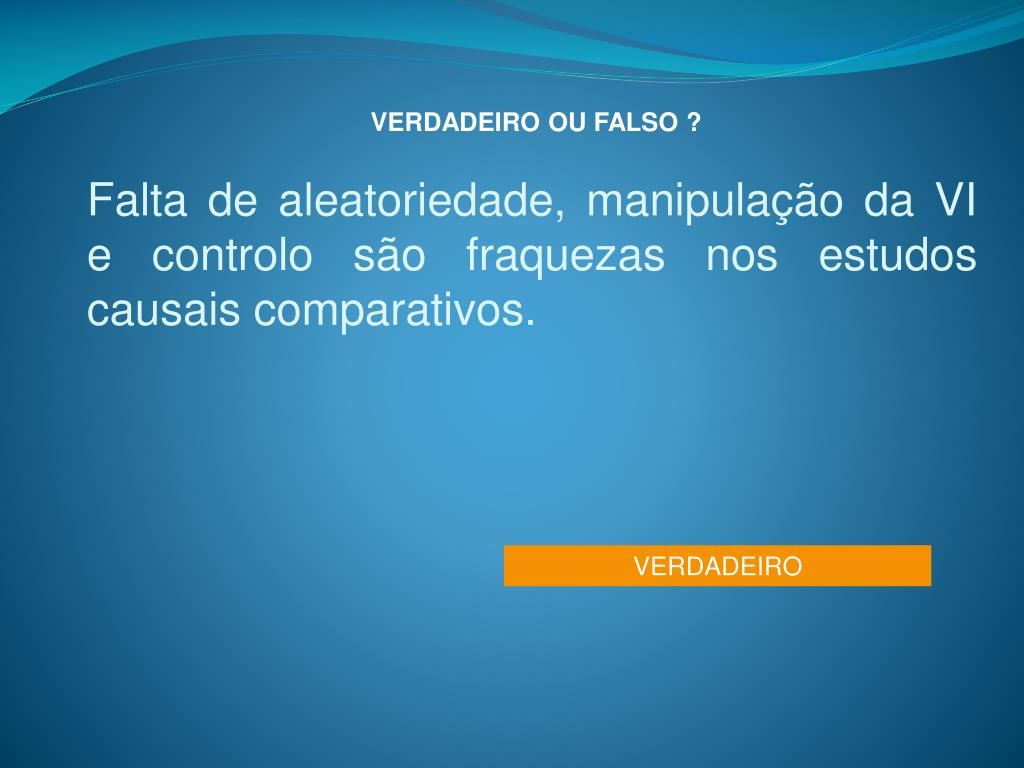 VERDADEIRO OU FALSO ?

Falta de aleatoriedade, manipulação da VI e controlo são fraquezas nos estudos causais comparativos.

VERDADEIRO